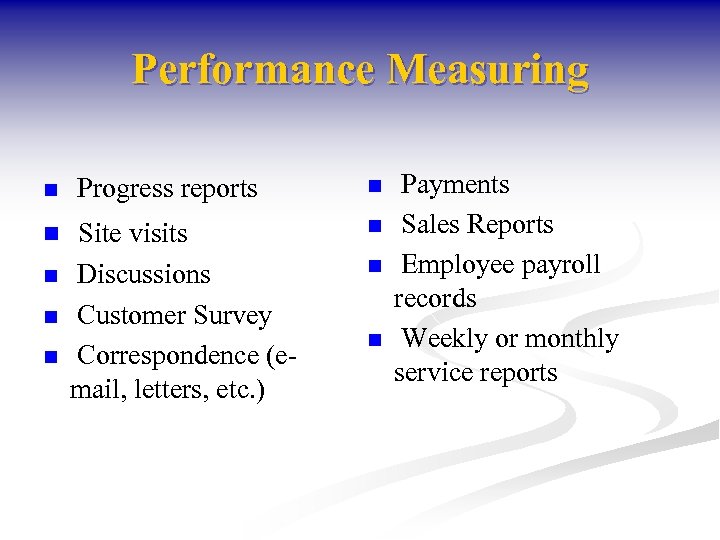 Performance Measuring

- Progress reports
- Site visits
- Discussions
- Customer Survey
- Correspondence (e-mail, letters, etc.)

- Payments
- Sales Reports
- Employee payroll records
- Weekly or monthly service reports